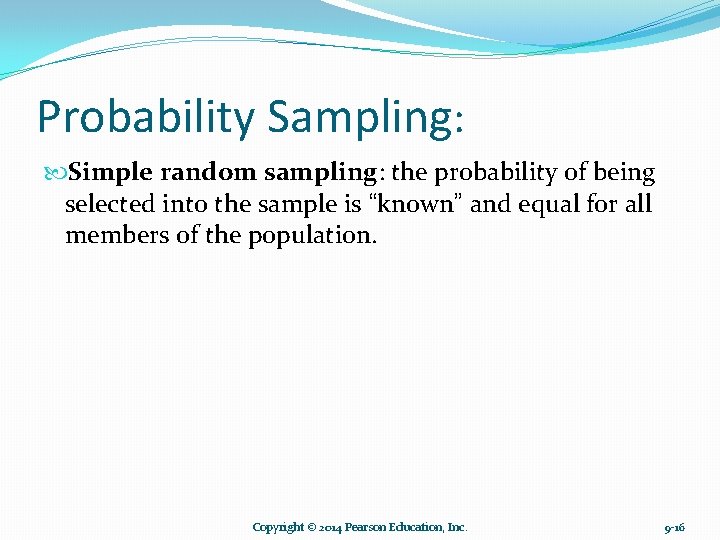 Probability Sampling:

Simple random sampling: the probability of being selected into the sample is “known” and equal for all members of the population.

Copyright © 2014 Pearson Education, Inc.

9-16